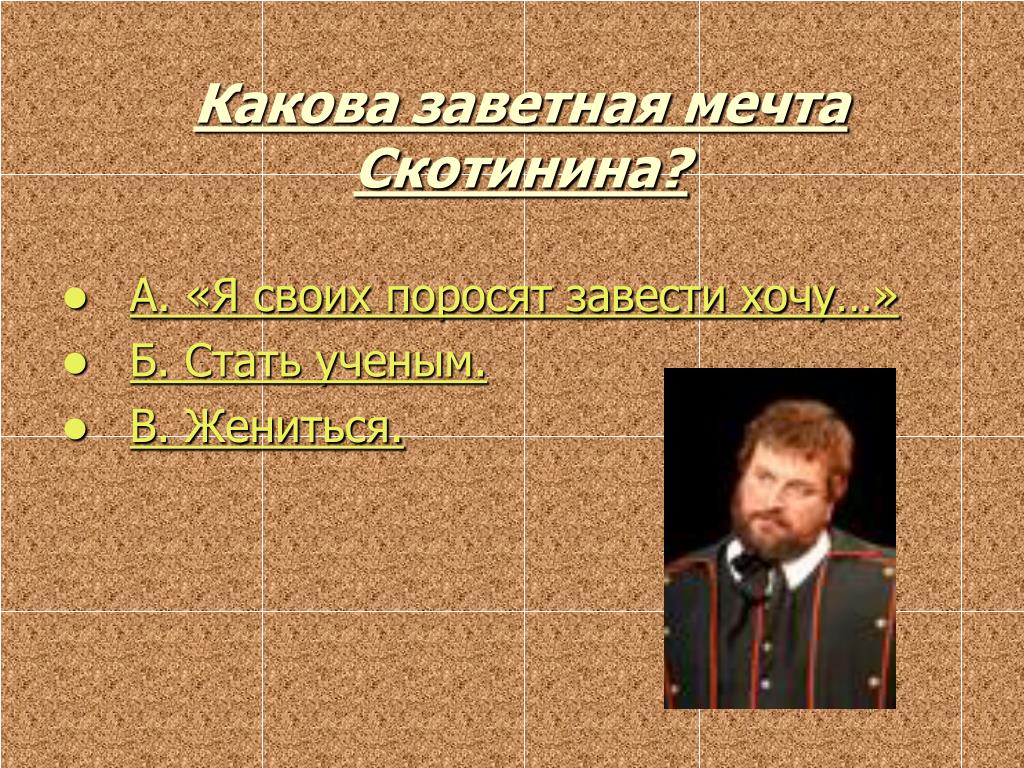 Какова заветная мечта Скотинина?

- А. «Я своих поросят завести хочу…»
- Б. Стать ученым.
- В. Жениться.